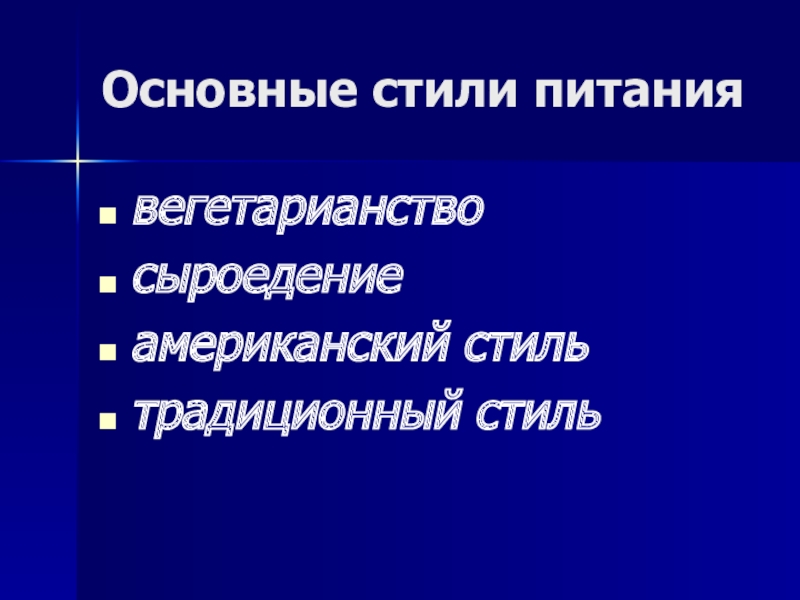 Основные стили питания

- вегетарианство
- сыроедение
- американский стиль
- традиционный стиль